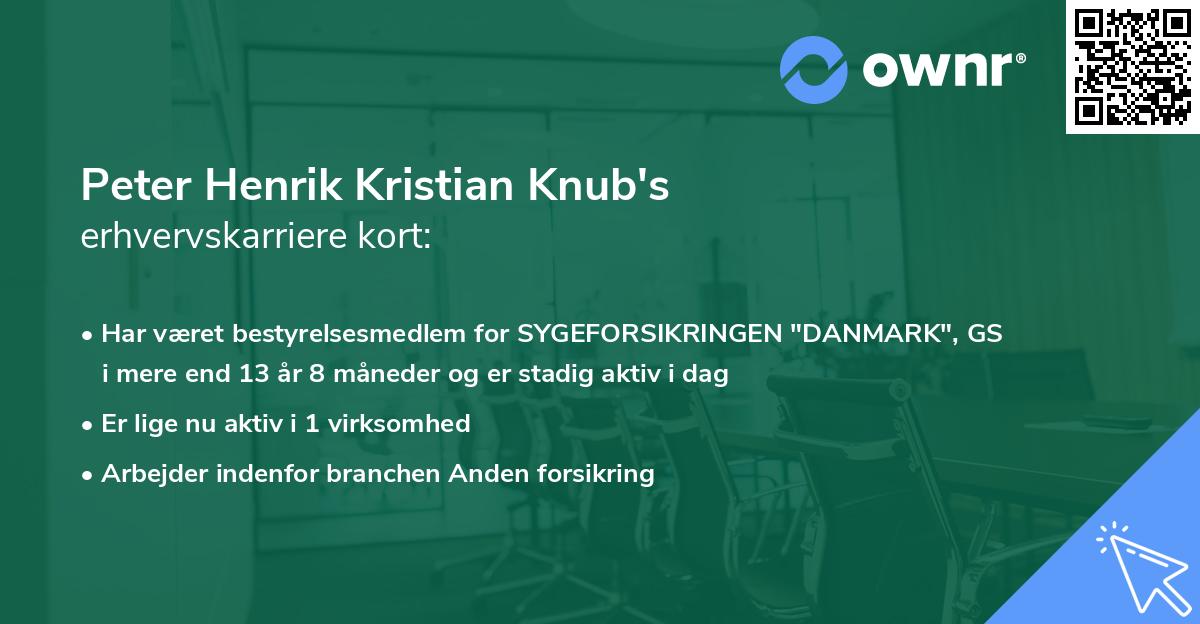 ownr®

Peter Henrik Kristian Knub's
erhvervskarriere kort:

• Har været bestyrelsesmedlem for SYGEFORSIKRINGEN "DANMARK", GS i mere end 13 år 8 måneder og er stadig aktiv i dag
• Er lige nu aktiv i 1 virksomhed
• Arbejder indenfor branchen Anden forsikring